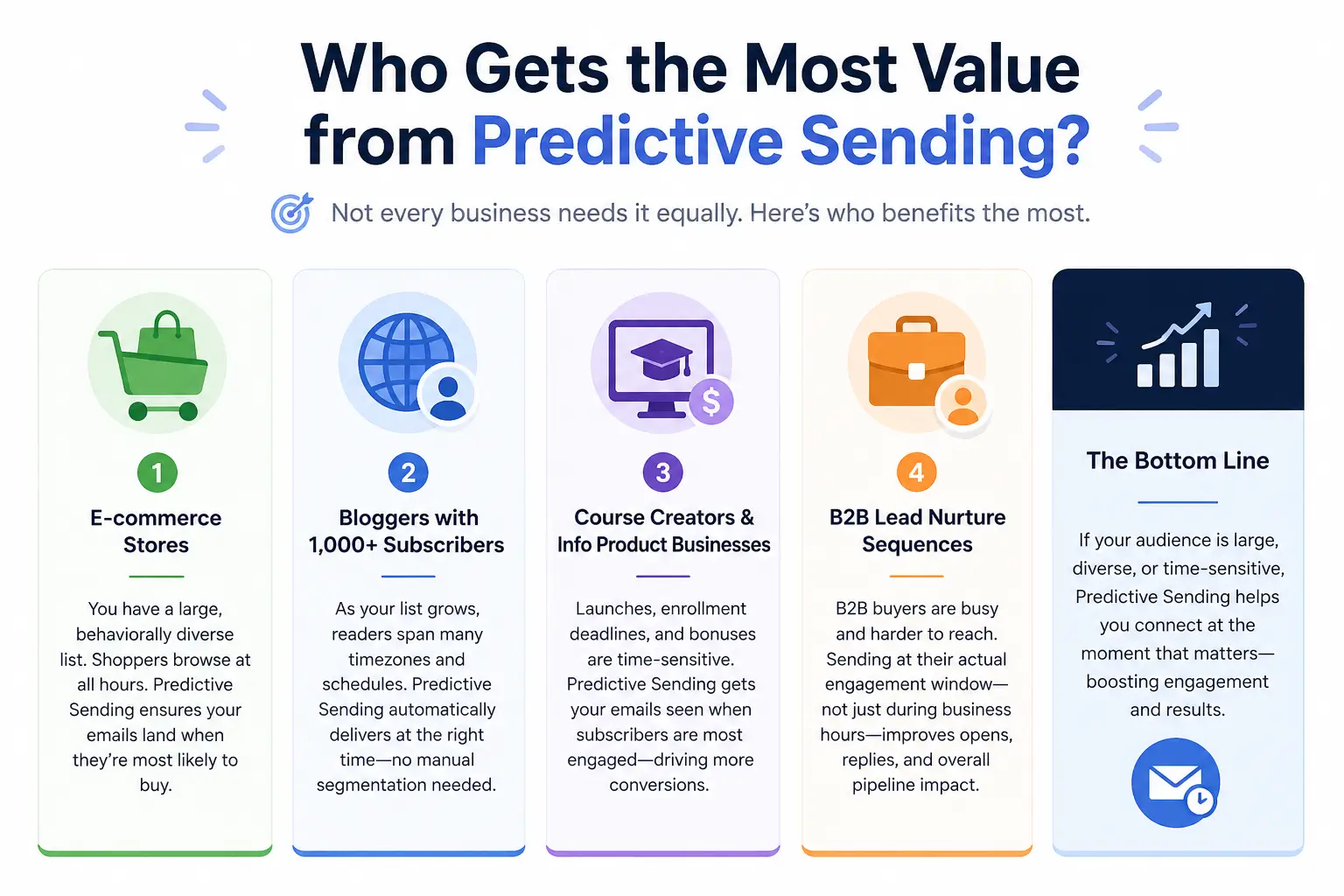 Who Gets the Most Value from Predictive Sending?

Not every business needs it equally. Here's who benefits the most.

1

E-commerce Stores

You have a large, behaviorally diverse list. Shoppers browse at all hours. Predictive Sending ensures your emails land when they're most likely to buy.

2

Bloggers with 1,000+ Subscribers

As your list grows, readers span many timezones and schedules. Predictive Sending automatically delivers at the right time—no manual segmentation needed.

3

Course Creators & Info Product Businesses

Launches, enrollment deadlines, and bonuses are time-sensitive. Predictive Sending gets your emails seen when subscribers are most engaged—driving more conversions.

4

B2B Lead Nurture Sequences

B2B buyers are busy and harder to reach. Sending at their actual engagement window—not just during business hours—improves opens, replies, and overall pipeline impact.

The Bottom Line

If your audience is large, diverse, or time-sensitive, Predictive Sending helps you connect at the moment that matters—boosting engagement and results.